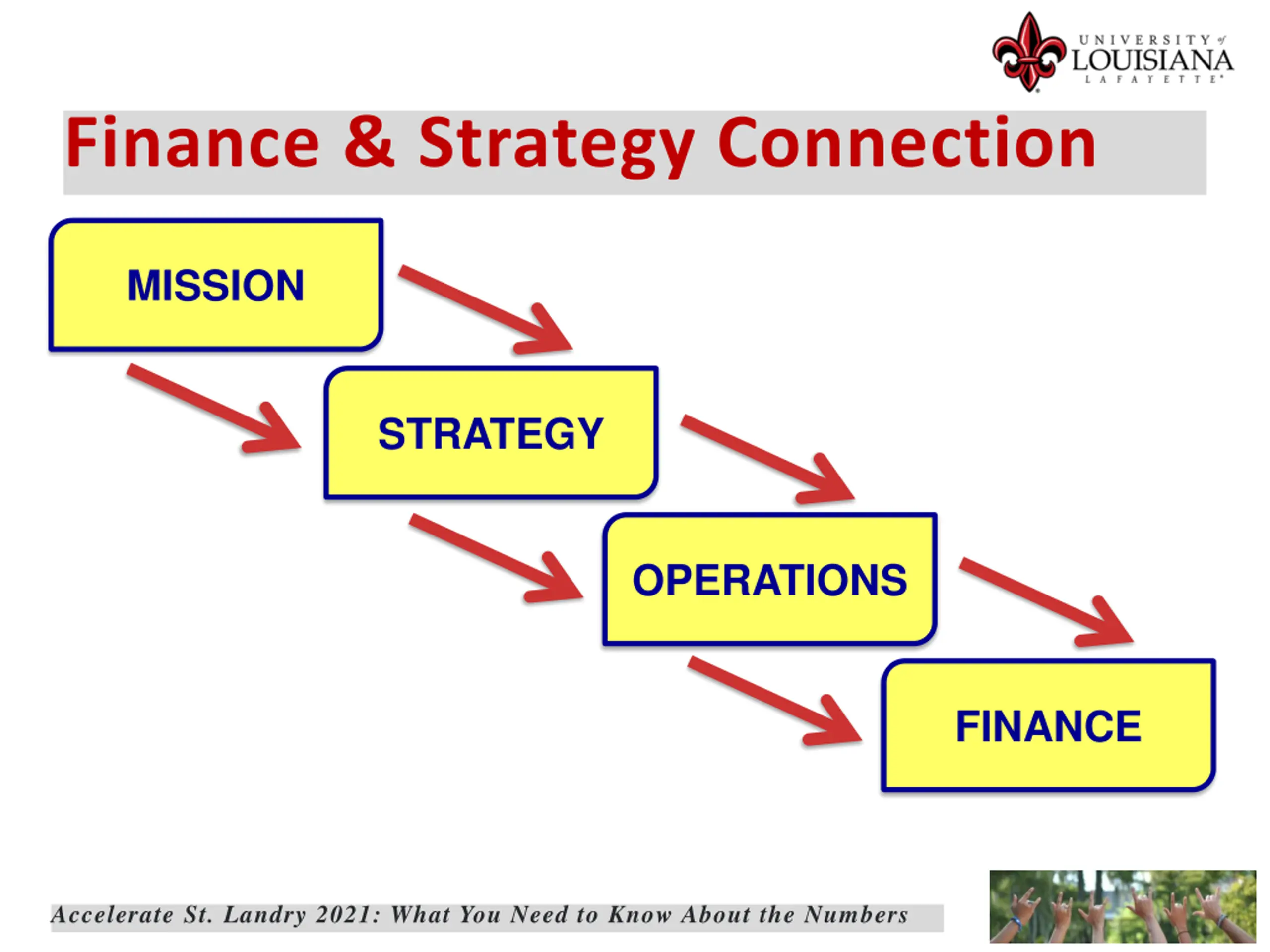 UNIVERSITY of LOUISIANA LAFAYETTE

Finance & Strategy Connection

MISSION

STRATEGY

OPERATIONS

FINANCE

Accelerate St. Landry 2021: What You Need to Know About the Numbers